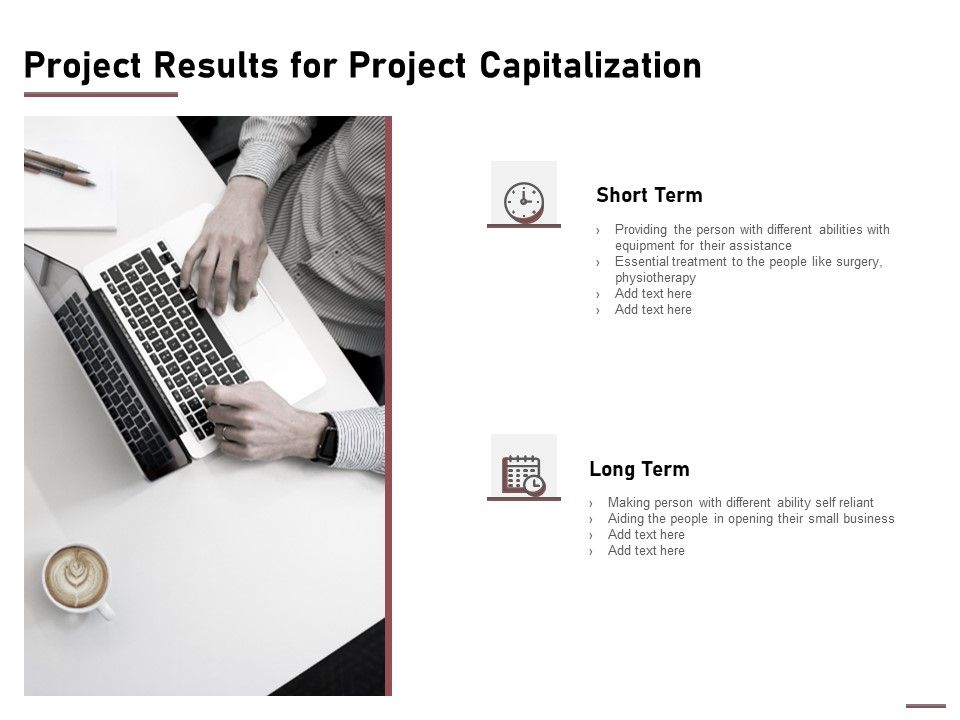 Project Results for Project Capitalization

Short Term

› Providing the person with different abilities with equipment for their assistance
› Essential treatment to the people like surgery, physiotherapy
› Add text here
› Add text here

Long Term

› Making person with different ability self reliant
› Aiding the people in opening their small business
› Add text here
› Add text here